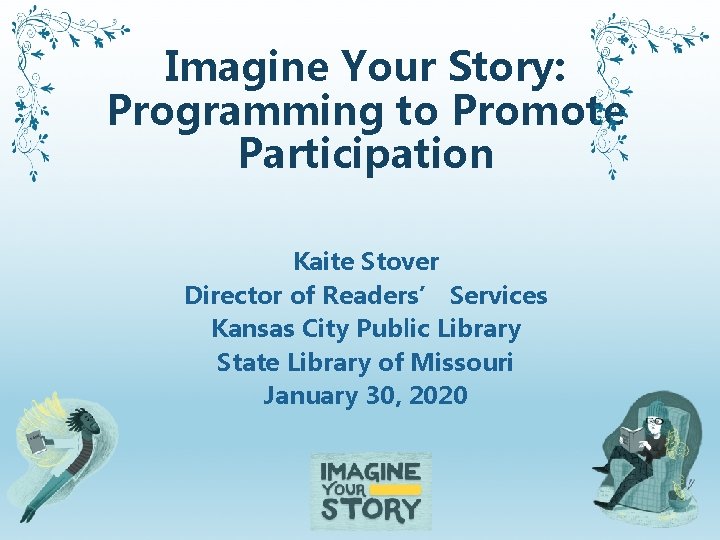 Imagine Your Story: Programming to Promote Participation

Kaite Stover
Director of Readers' Services
Kansas City Public Library
State Library of Missouri
January 30, 2020

IMAGINE YOUR STORY